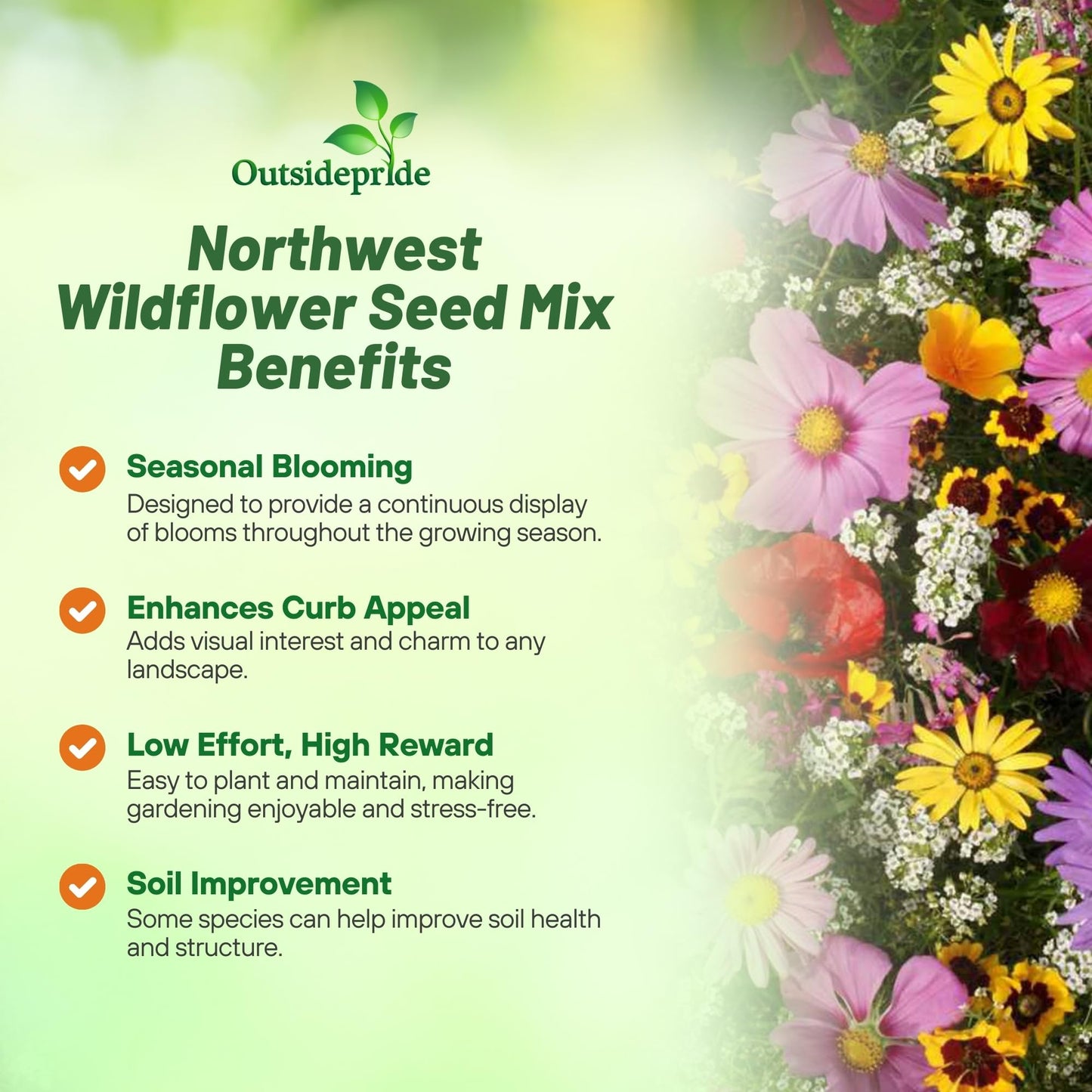 Outsidepride

Northwest Wildflower Seed Mix Benefits

Seasonal Blooming
Designed to provide a continuous display of blooms throughout the growing season.

Enhances Curb Appeal
Adds visual interest and charm to any landscape.

Low Effort, High Reward
Easy to plant and maintain, making gardening enjoyable and stress-free.

Soil Improvement
Some species can help improve soil health and structure.